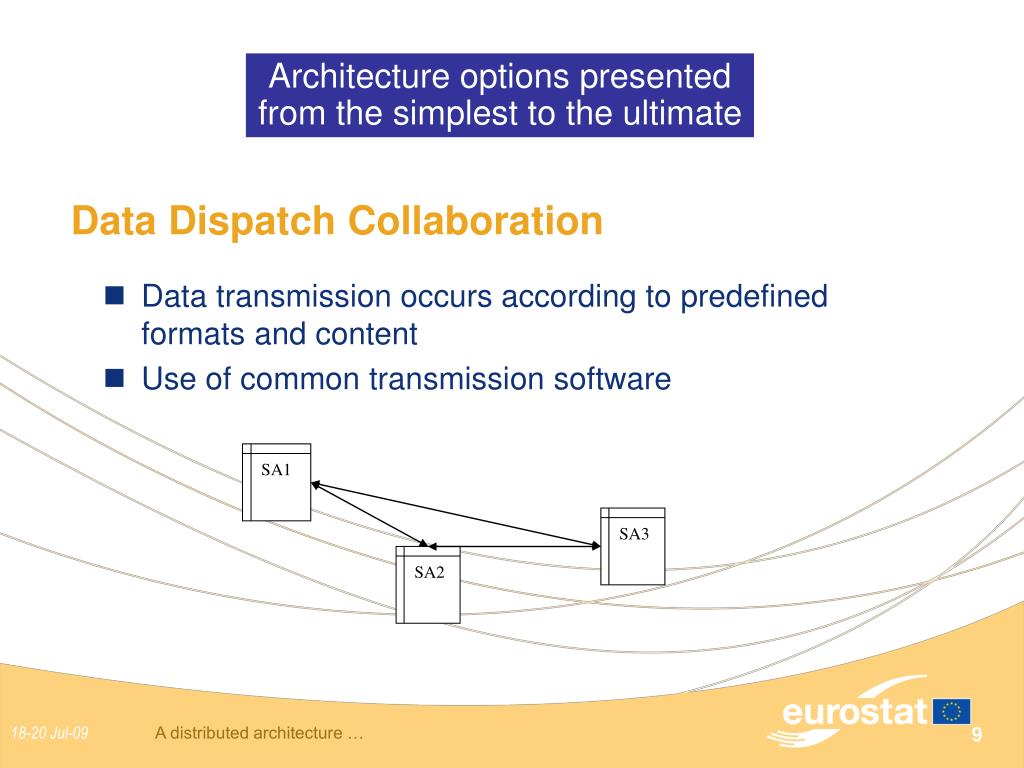 Architecture options presented from the simplest to the ultimate

Data Dispatch Collaboration

Data transmission occurs according to predefined formats and content

Use of common transmission software

SA1

SA3

SA2

18-20 Jul-09

A distributed architecture …

eurostat

9